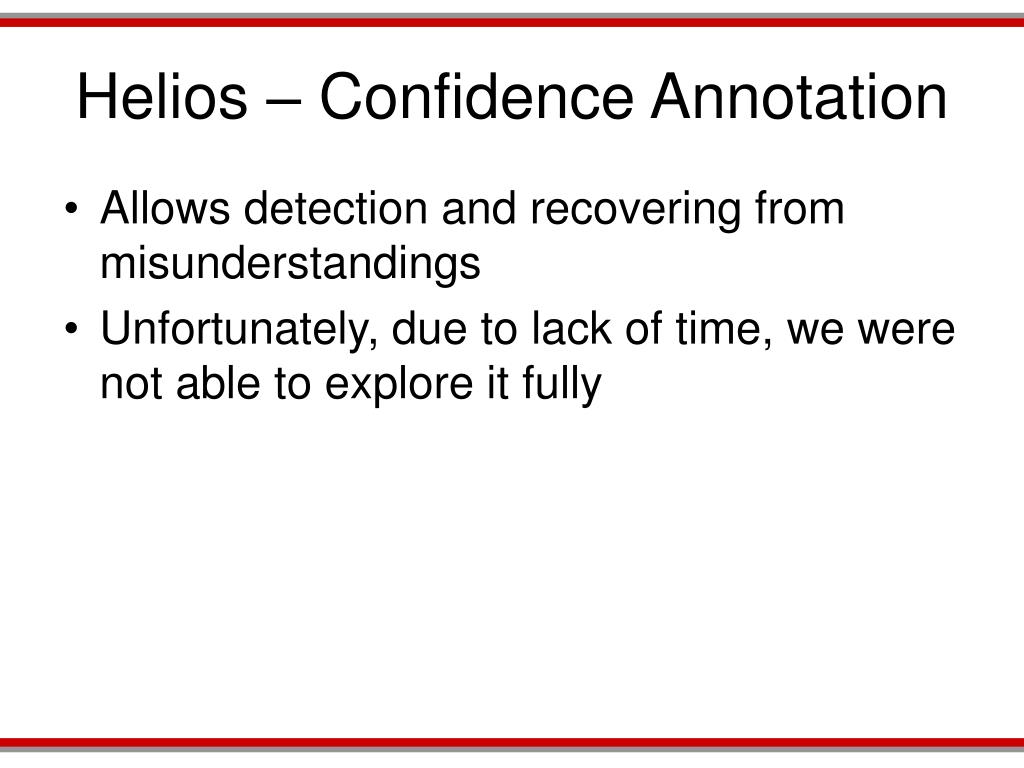 Helios – Confidence Annotation

• Allows detection and recovering from misunderstandings

• Unfortunately, due to lack of time, we were not able to explore it fully